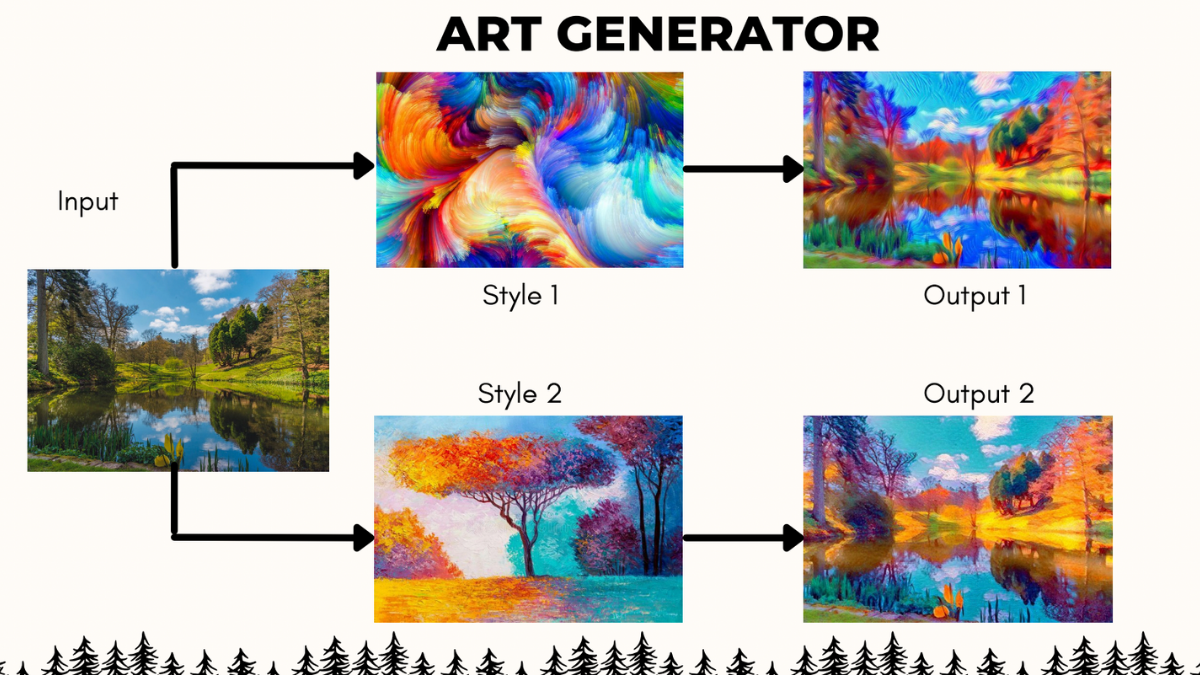 ART GENERATOR

Input

Style 1

Output 1

Style 2

Output 2